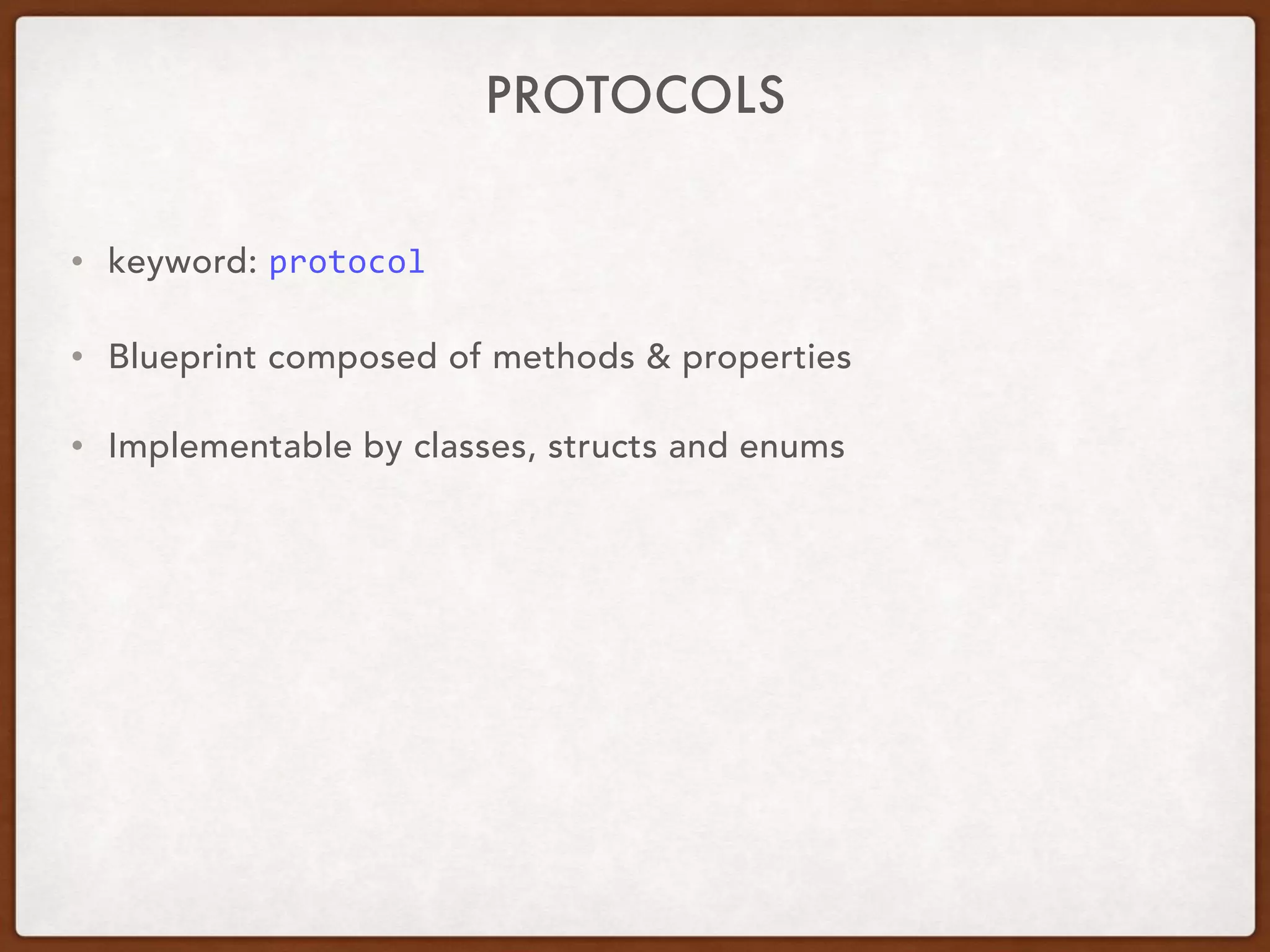 PROTOCOLS

• keyword: protocol

• Blueprint composed of methods & properties

• Implementable by classes, structs and enums